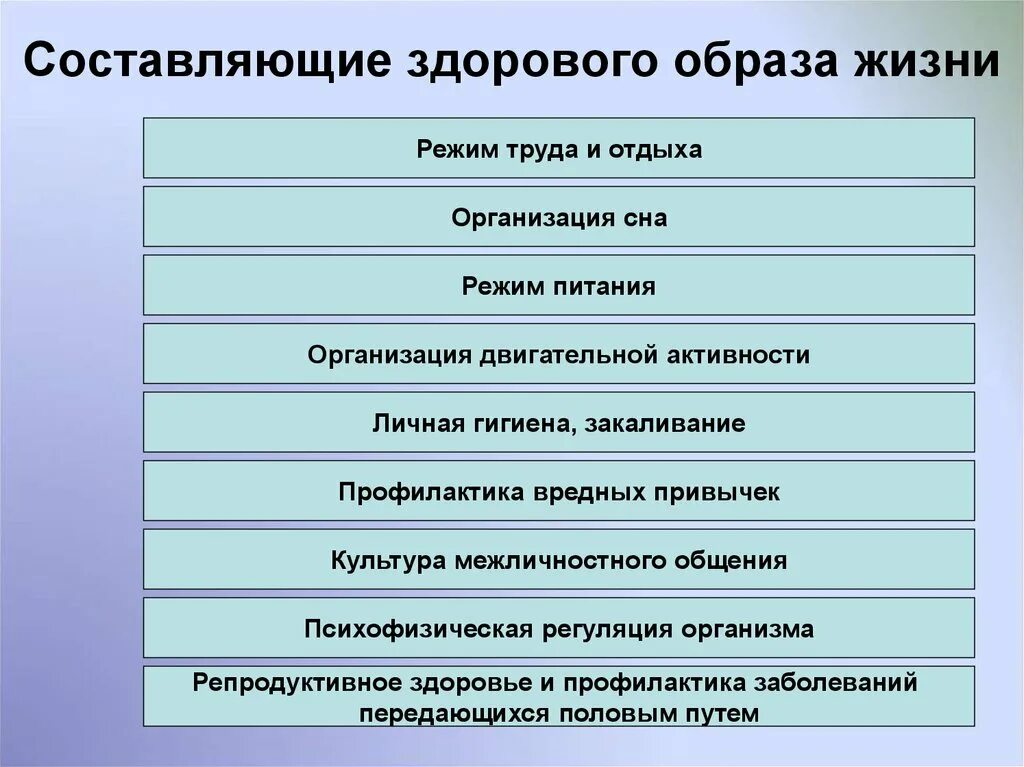 Составляющие здорового образа жизни

Режим труда и отдыха

Организация сна

Режим питания

Организация двигательной активности

Личная гигиена, закаливание

Профилактика вредных привычек

Культура межличностного общения

Психофизическая регуляция организма

Репродуктивное здоровье и профилактика заболеваний передающихся половым путем